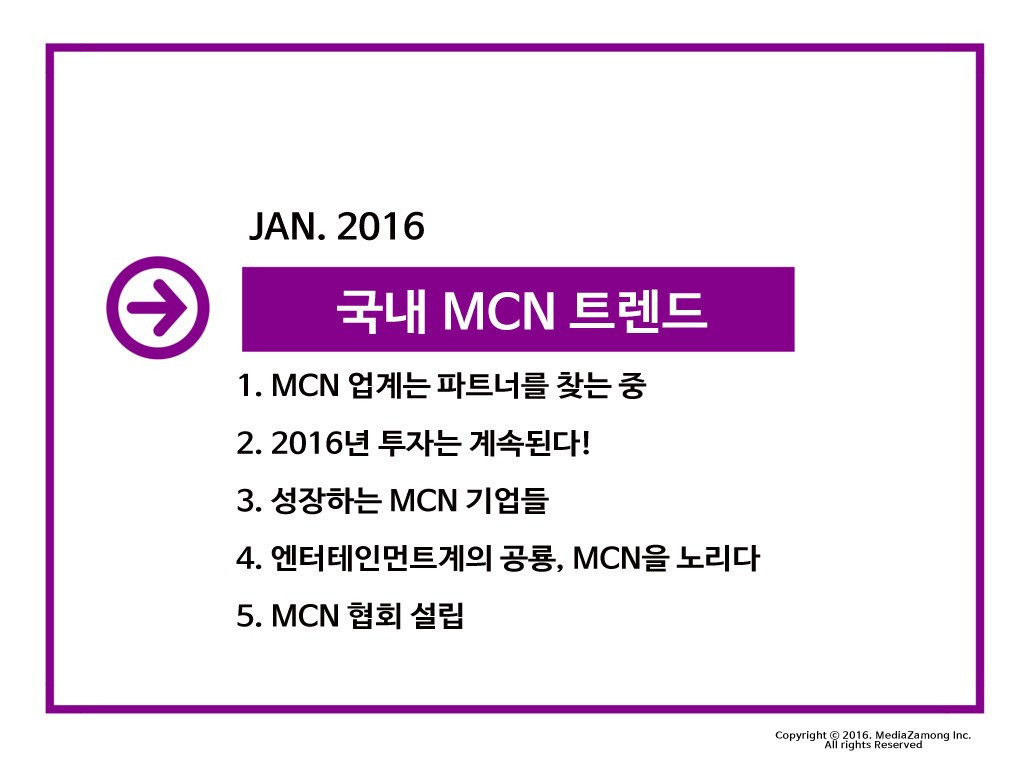 JAN. 2016

국내 MCN 트렌드

1. MCN 업계는 파트너를 찾는 중

2. 2016년 투자는 계속된다!

3. 성장하는 MCN 기업들

4. 엔터테인먼트계의 공룡, MCN을 노리다

5. MCN 협회 설립

Copyright © 2016. MediaZamong Inc.
All rights Reserved